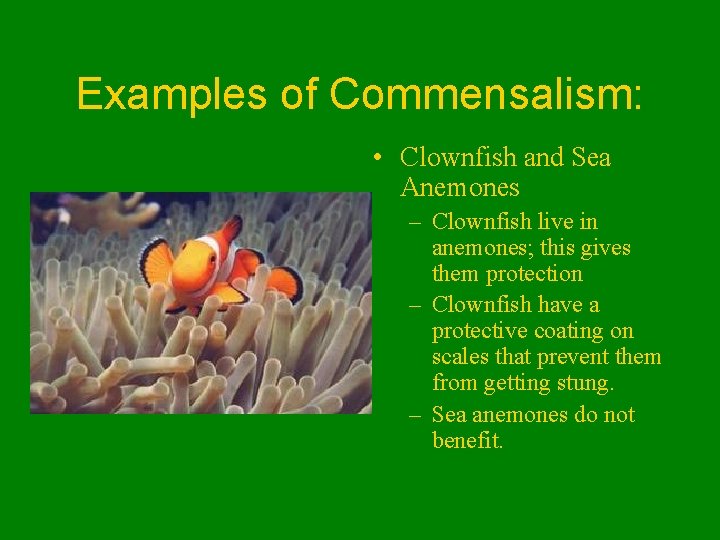 Examples of Commensalism:

• Clownfish and Sea Anemones
– Clownfish live in anemones; this gives them protection
– Clownfish have a protective coating on scales that prevent them from getting stung.
– Sea anemones do not benefit.